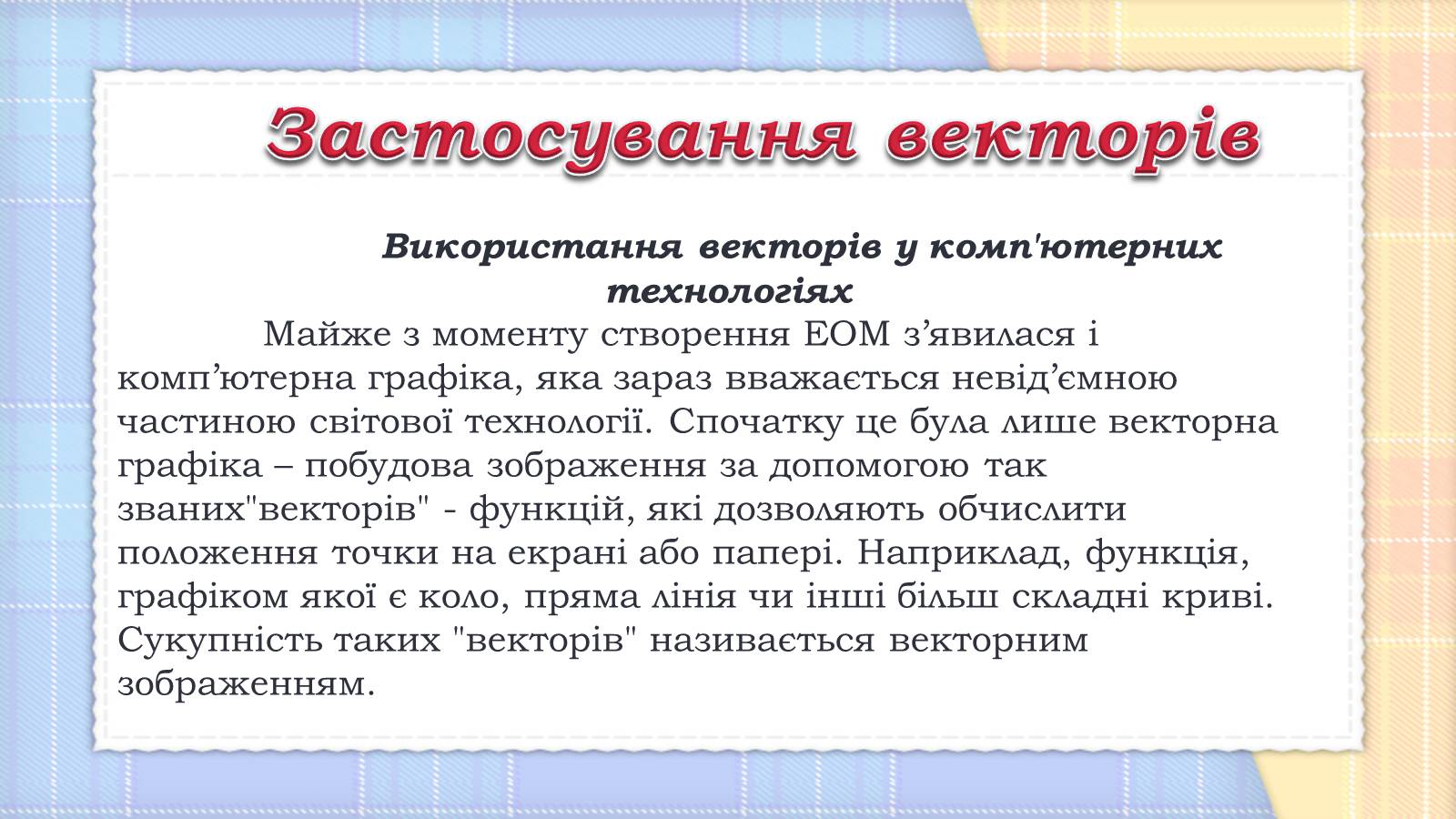 Застосування векторів

Використання векторів у комп'ютерних технологіях

Майже з моменту створення ЕОМ з’явилася і комп’ютерна графіка, яка зараз вважається невід’ємною частиною світової технології. Спочатку це була лише векторна графіка – побудова зображення за допомогою так званих"векторів" - функцій, які дозволяють обчислити положення точки на екрані або папері. Наприклад, функція, графіком якої є коло, пряма лінія чи інші більш складні криві. Сукупність таких "векторів" називається векторним зображенням.